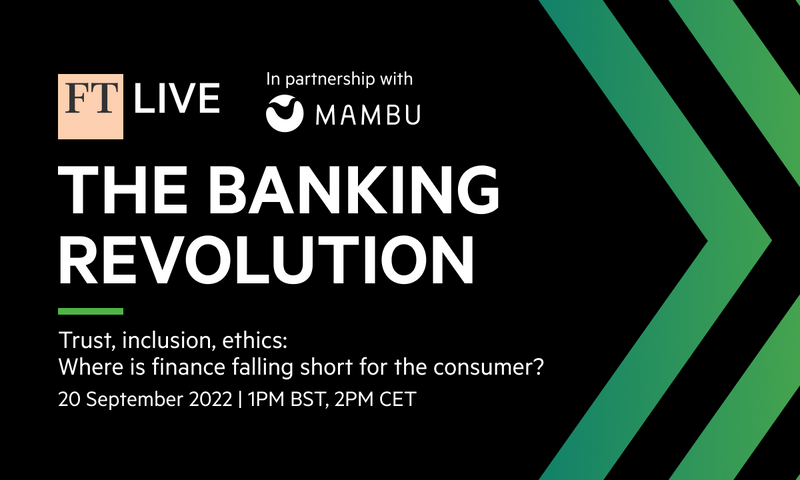 FT LIVE

In partnership with

MAMBU

THE BANKING REVOLUTION

Trust, inclusion, ethics:
Where is finance falling short for the consumer?

20 September 2022 | 1PM BST, 2PM CET